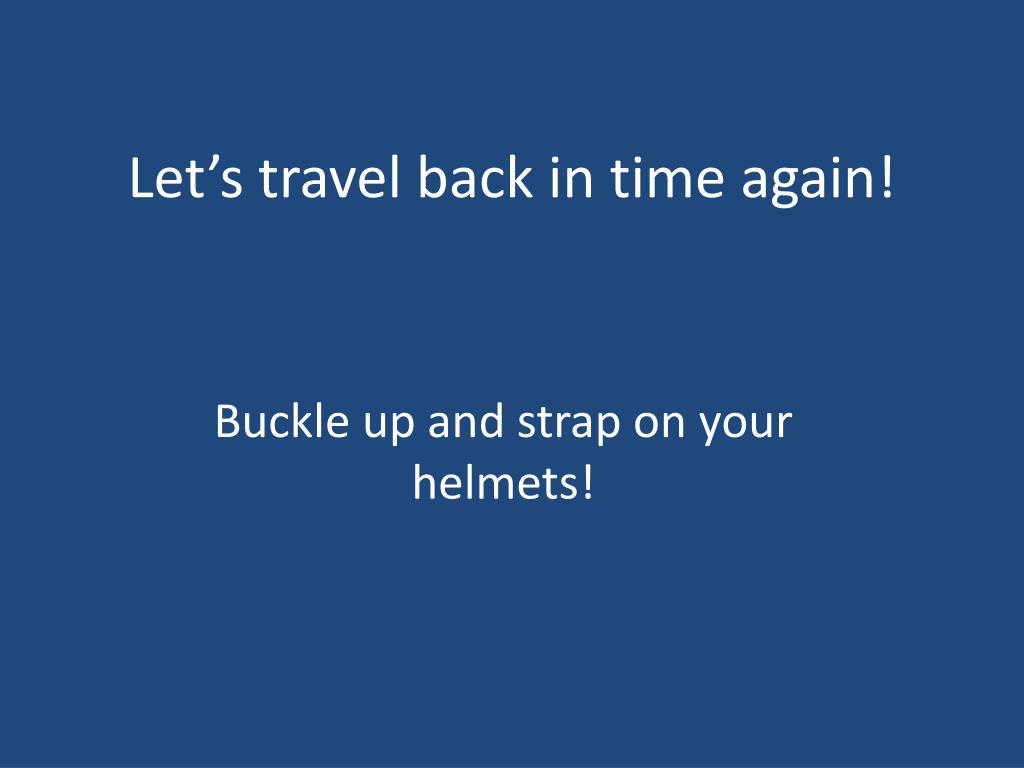 Let’s travel back in time again!

Buckle up and strap on your helmets!